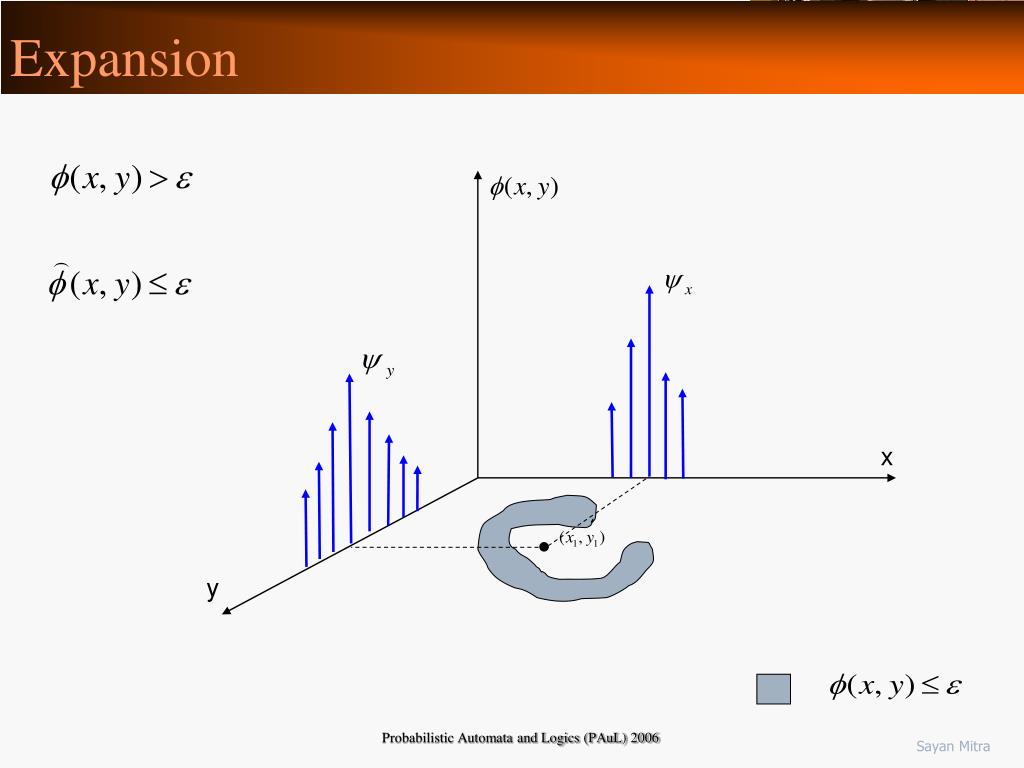 Expansion

$\phi(x, y) > \varepsilon$

$\widehat{\phi}(x, y) \leq \varepsilon$

$\phi(x, y)$

$\psi_x$

$\psi_y$

x

y

$(x_1, y_1)$

$\phi(x, y) \leq \varepsilon$

Probabilistic Automata and Logics (PAuL) 2006

Sayan Mitra